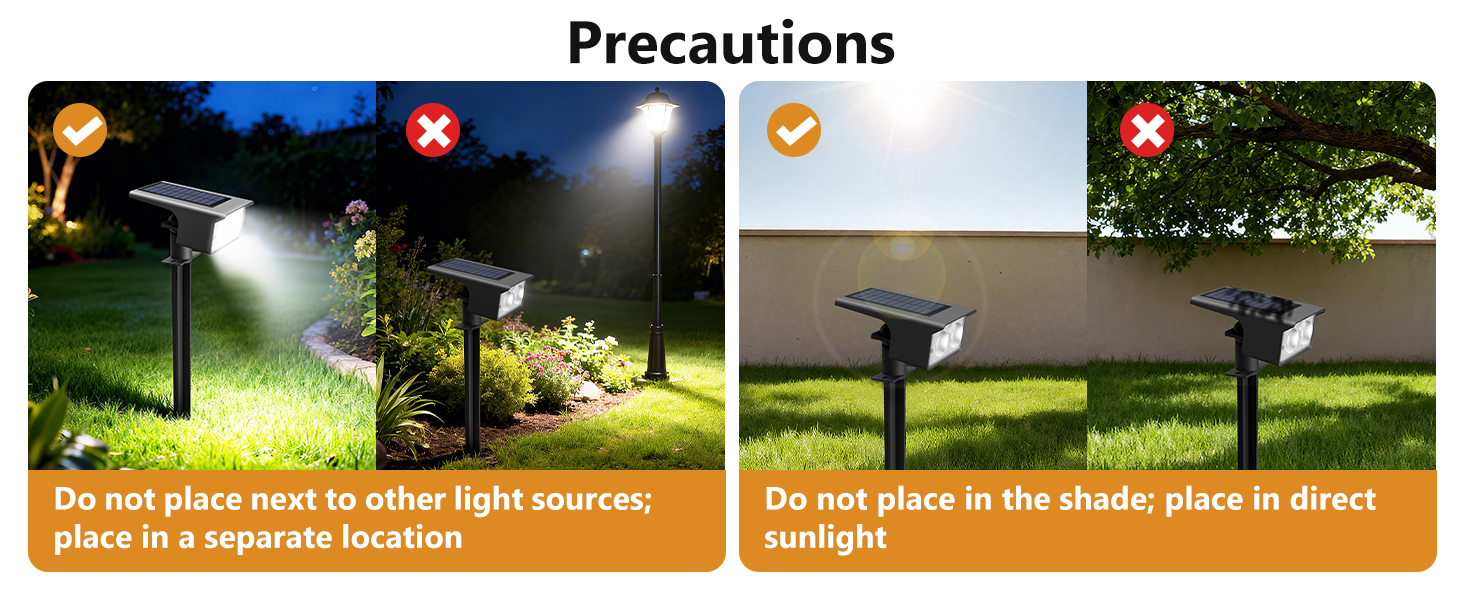 Precautions

Do not place next to other light sources; place in a separate location

Do not place in the shade; place in direct sunlight